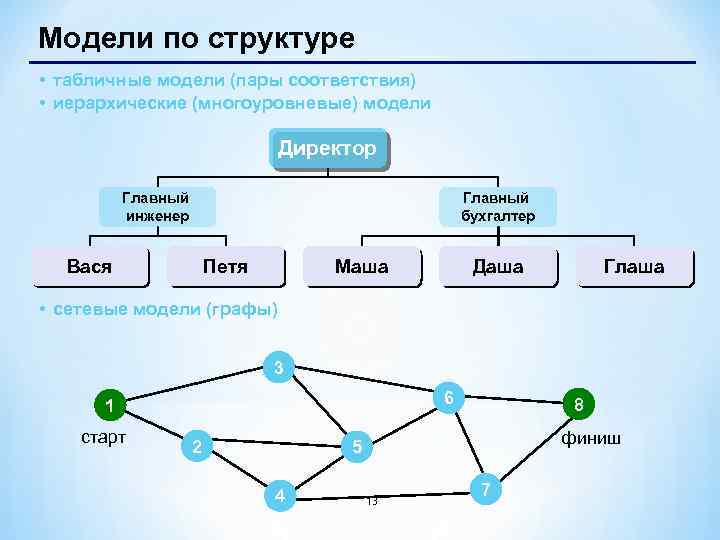 Модели по структуре

• табличные модели (пары соответствия)
• иерархические (многоуровневые) модели

Директор

Главный инженер

Главный бухгалтер

Вася

Петя

Маша

Даша

Глаша

• сетевые модели (графы)

1
старт
2
3
4
5
6
7
8
финиш

13